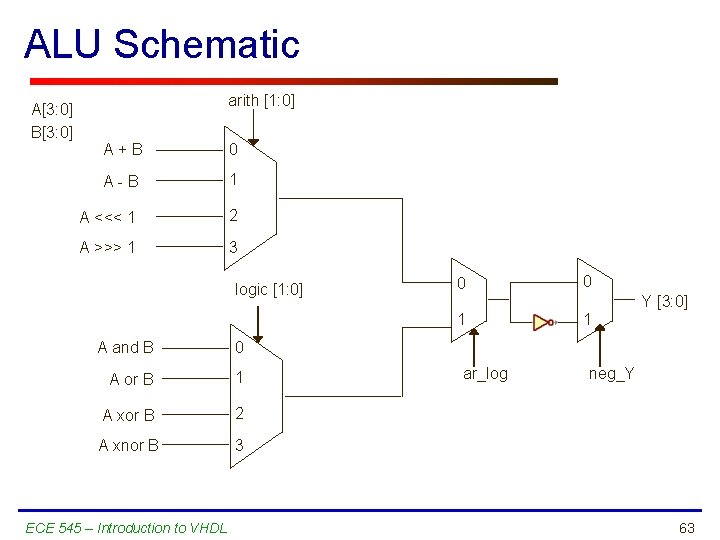 ALU Schematic

A[3:0]
B[3:0]

arith [1:0]

A + B
A - B
A <<< 1
A >>> 1

0
1
2
3

logic [1:0]

A and B
A or B
A xor B
A xnor B

0
1
2
3

0
1
ar_log

0
1
neg_Y

Y [3:0]

ECE 545 – Introduction to VHDL

63